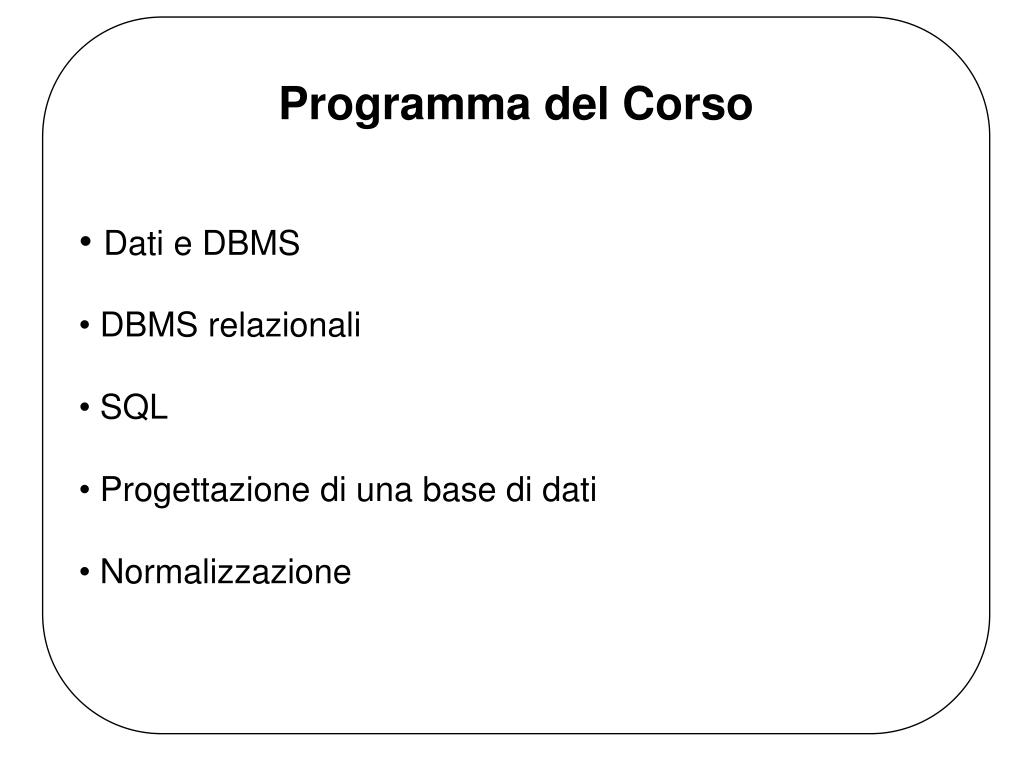 Programma del Corso

• Dati e DBMS

• DBMS relazionali

• SQL

• Progettazione di una base di dati

• Normalizzazione